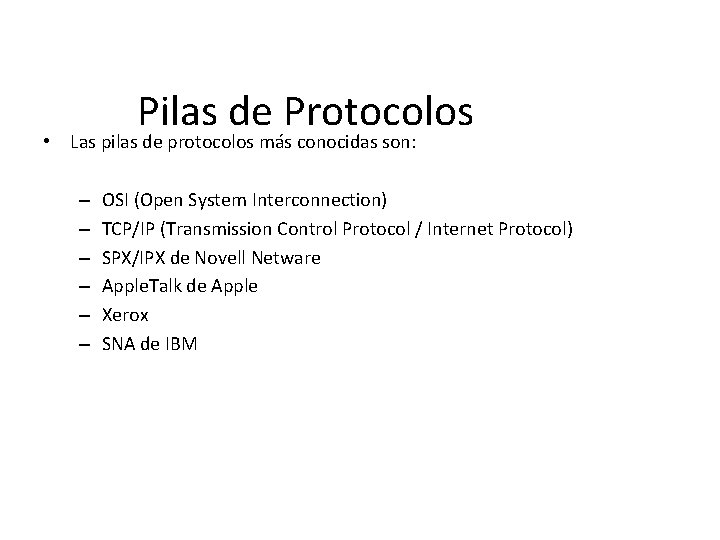 Pilas de Protocolos

• Las pilas de protocolos más conocidas son:

– OSI (Open System Interconnection)
– TCP/IP (Transmission Control Protocol / Internet Protocol)
– SPX/IPX de Novell Netware
– AppleTalk de Apple
– Xerox
– SNA de IBM